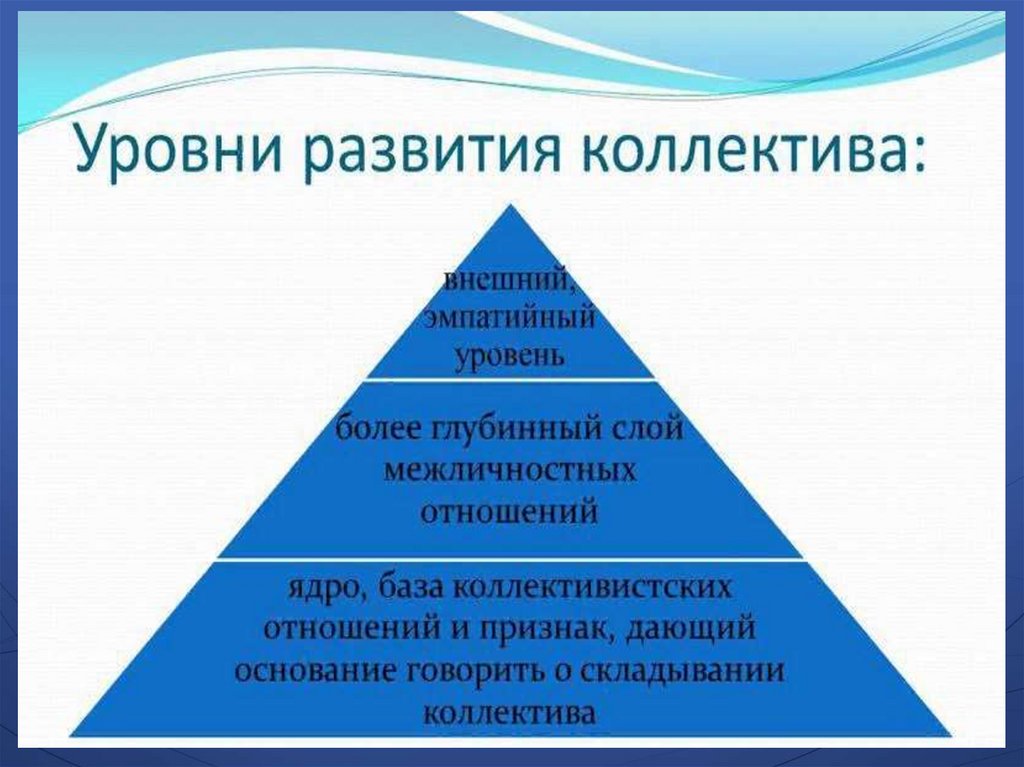 Уровни развития коллектива:

внешний, эмпатийный уровень

более глубинный слой межличностных отношений

ядро, база коллективистских отношений и признак, дающий основание говорить о складывании коллектива